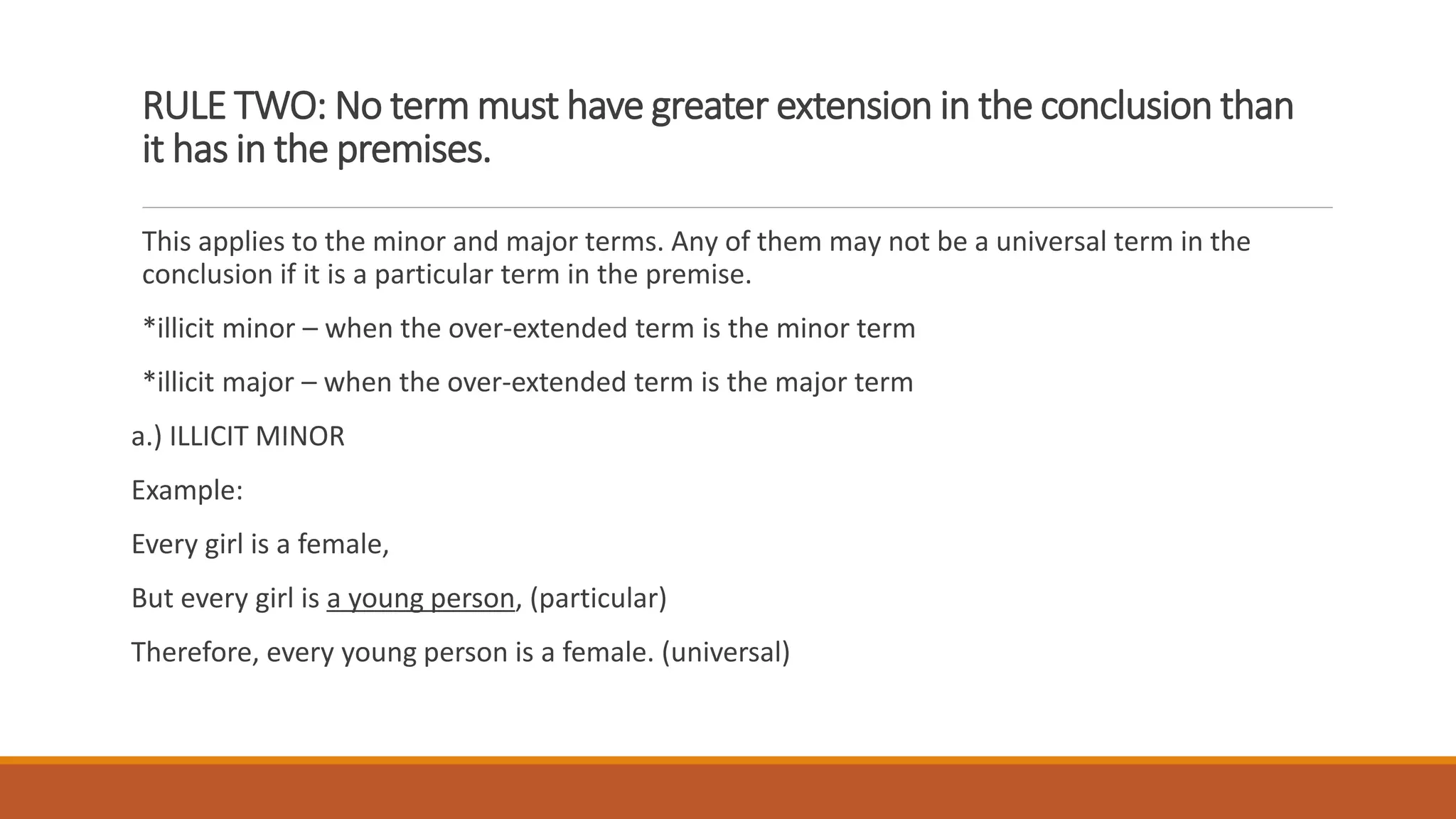 RULE TWO: No term must have greater extension in the conclusion than it has in the premises.

This applies to the minor and major terms. Any of them may not be a universal term in the conclusion if it is a particular term in the premise.

*illicit minor – when the over-extended term is the minor term

*illicit major – when the over-extended term is the major term

a.) ILLICIT MINOR

Example:

Every girl is a female,

But every girl is a young person, (particular)

Therefore, every young person is a female. (universal)